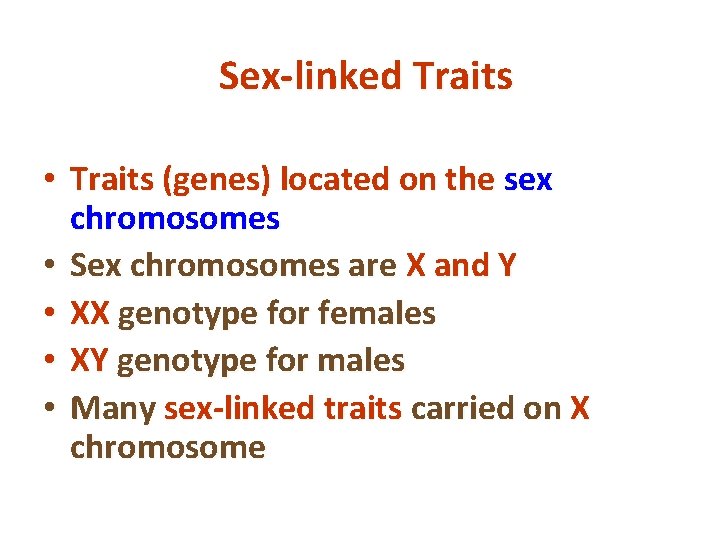 Sex-linked Traits

• Traits (genes) located on the sex chromosomes
• Sex chromosomes are X and Y
• XX genotype for females
• XY genotype for males
• Many sex-linked traits carried on X chromosome